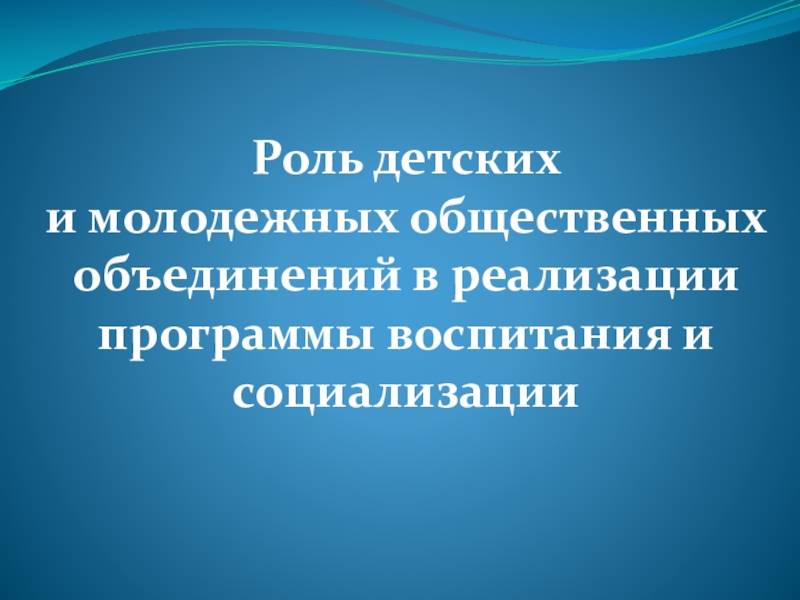 Роль детских
и молодежных общественных объединений в реализации программы воспитания и социализации